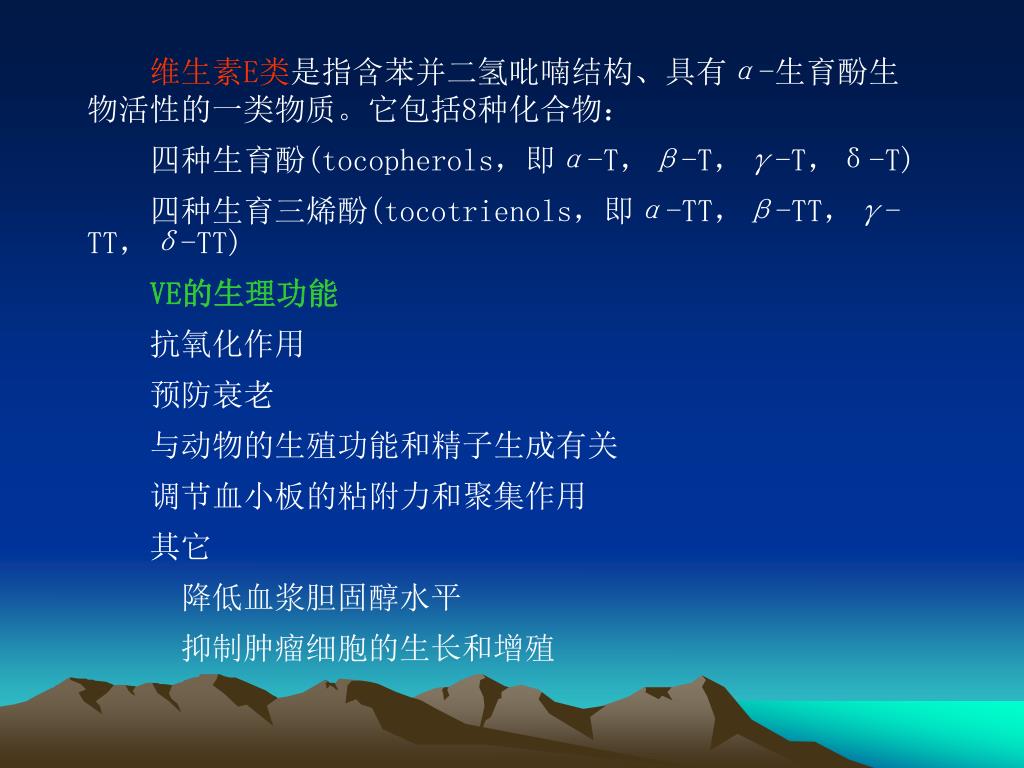 维生素E类是指含苯并二氢吡喃结构、具有α-生育酚生物活性的一类物质。它包括8种化合物：

四种生育酚(tocopherols，即α-T，β-T，γ-T，δ-T)

四种生育三烯酚(tocotrienols，即α-TT，β-TT，γ-TT，δ-TT)

VE的生理功能

抗氧化作用

预防衰老

与动物的生殖功能和精子生成有关

调节血小板的粘附力和聚集作用

其它

降低血浆胆固醇水平

抑制肿瘤细胞的生长和增殖